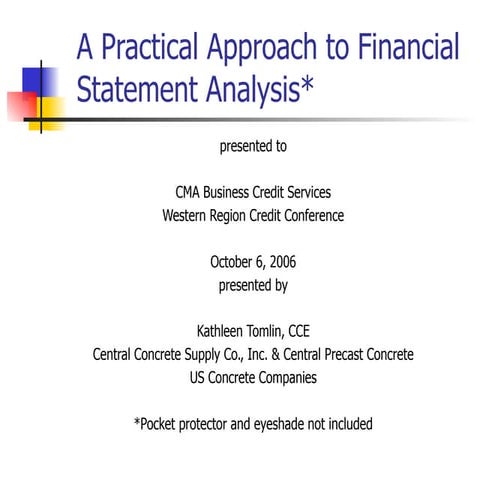 A Practical Approach to Financial Statement Analysis*

presented to

CMA Business Credit Services
Western Region Credit Conference

October 6, 2006
presented by

Kathleen Tomlin, CCE
Central Concrete Supply Co., Inc. & Central Precast Concrete
US Concrete Companies

*Pocket protector and eyeshade not included